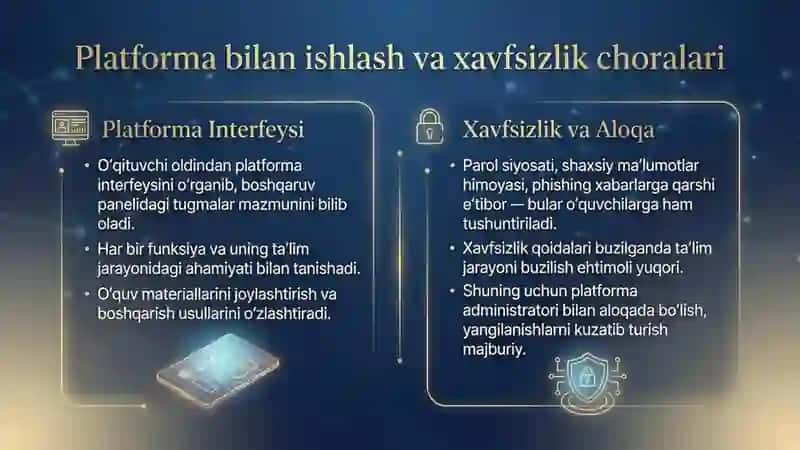 Platforma bilan ishlash va xavfsizlik choralari

Platforma Interfeysi

• O'qituvchi oldindan platforma interfeysini o'rganib, boshqaruv panelidagi tugmalar mazmunini bilib oladi.
• Har bir funksiya va uning ta'lim jarayonidagi ahamiyati bilan tanishadi.
• O'quv materiallarini joylashtirish va boshqarish usullarini o'zlashtiradi.

Xavfsizlik va Aloqa

• Parol siyosati, shaxsiy ma'lumotlar himoyasi, phishing xabarlarga qarshi e'tibor — bular o'quvchilarga ham tushuntiriladi.
• Xavfsizlik qoidalari buzilganda ta'lim jarayoni buzilish ehtimoli yuqori.
• Shuning uchun platforma administratori bilan aloqada bo'lish, yangilanishlarni kuzatib turish majburiy.